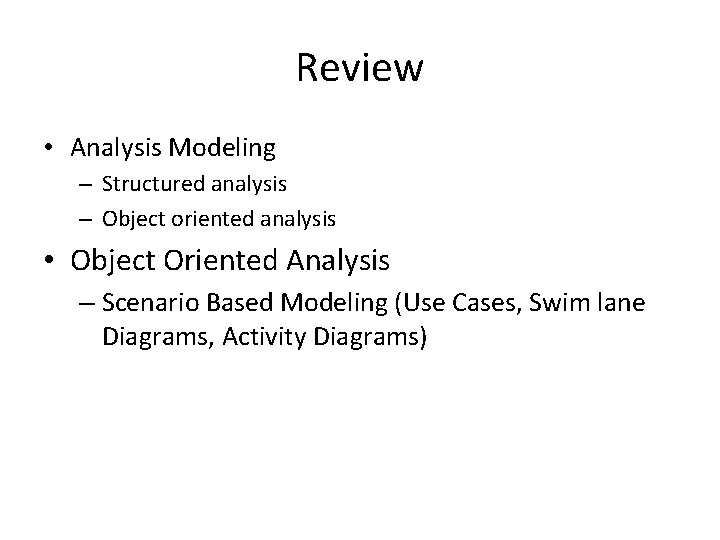 Review

• Analysis Modeling
– Structured analysis
– Object oriented analysis

• Object Oriented Analysis
– Scenario Based Modeling (Use Cases, Swim lane Diagrams, Activity Diagrams)